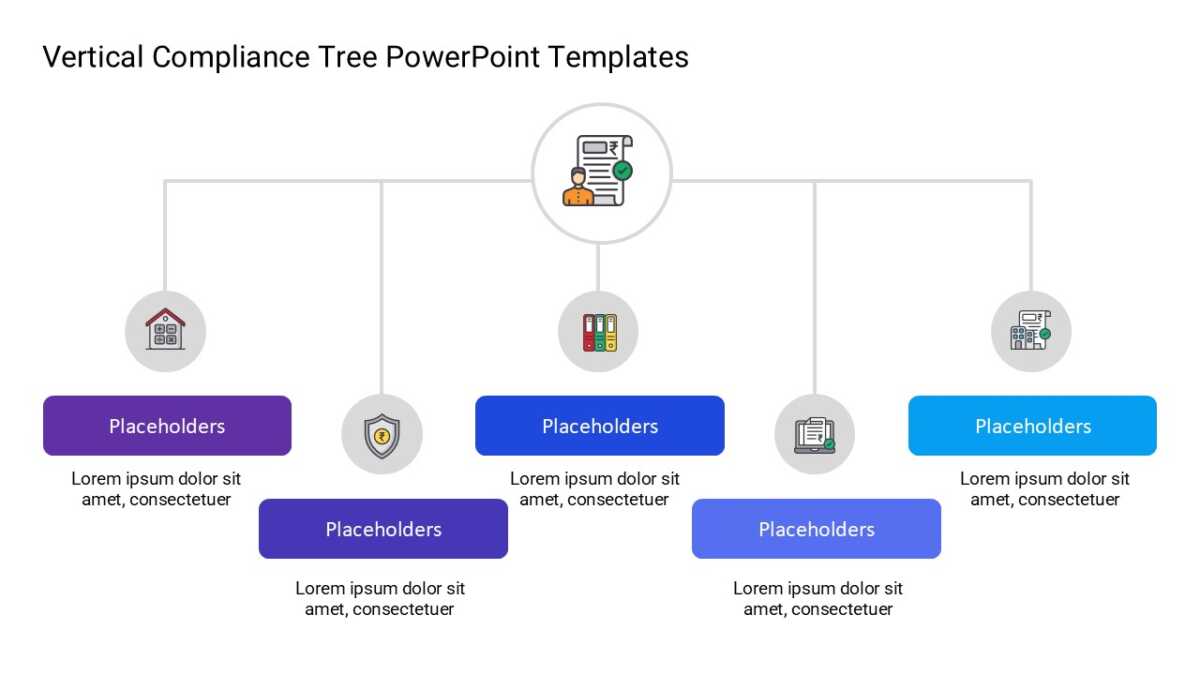 Vertical Compliance Tree PowerPoint Templates

Placeholders

Lorem ipsum dolor sit amet, consectetuer

Placeholders

Lorem ipsum dolor sit amet, consectetuer

Placeholders

Lorem ipsum dolor sit amet, consectetuer

Placeholders

Lorem ipsum dolor sit amet, consectetuer

Placeholders

Lorem ipsum dolor sit amet, consectetuer